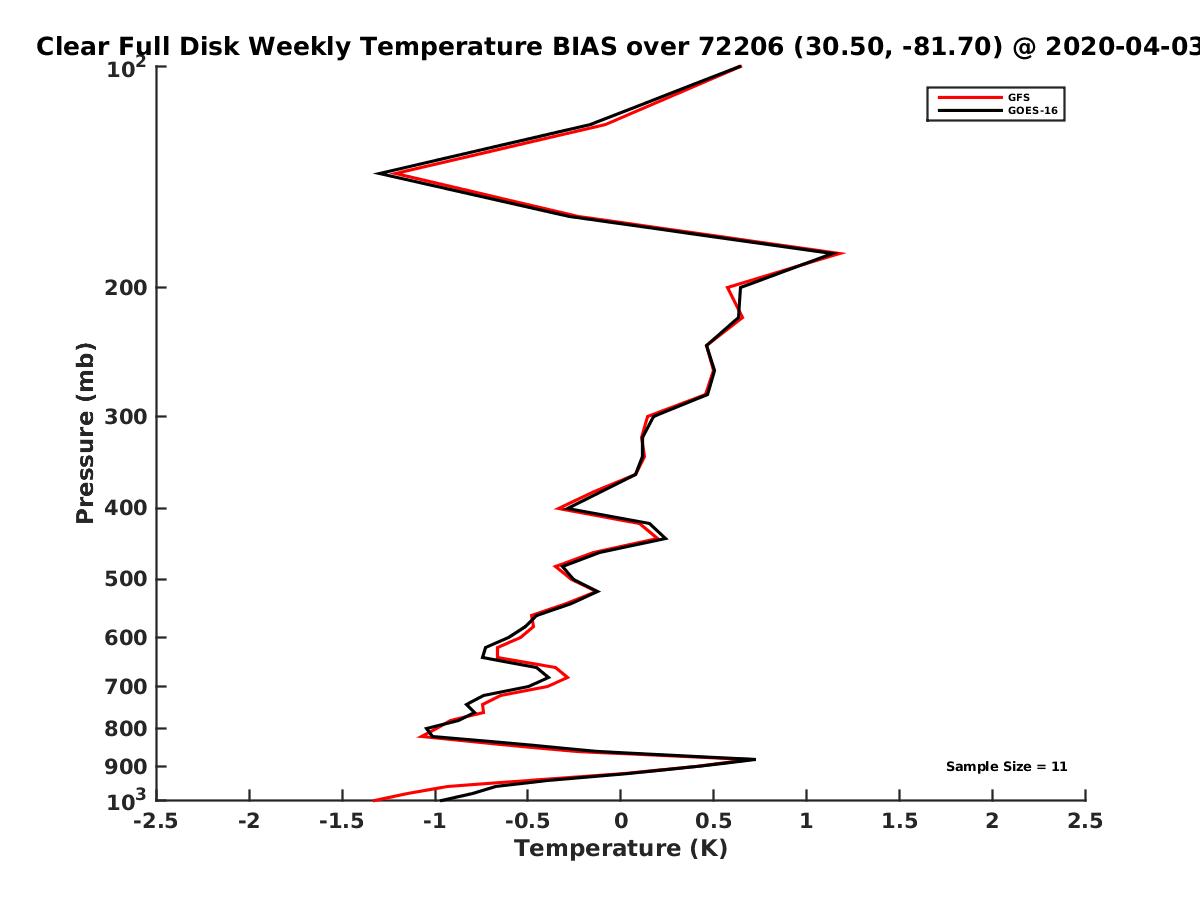 Clear Full Disk Weekly Temperature BIAS over 72206 (30.50, -81.70) @ 2020-04-03

GFS
GOES-16

Pressure (mb)

$10^2$
200
300
400
500
600
700
800
900
$10^3$

Sample Size = 11

-2.5 -2 -1.5 -1 -0.5 0 0.5 1 1.5 2 2.5
Temperature (K)